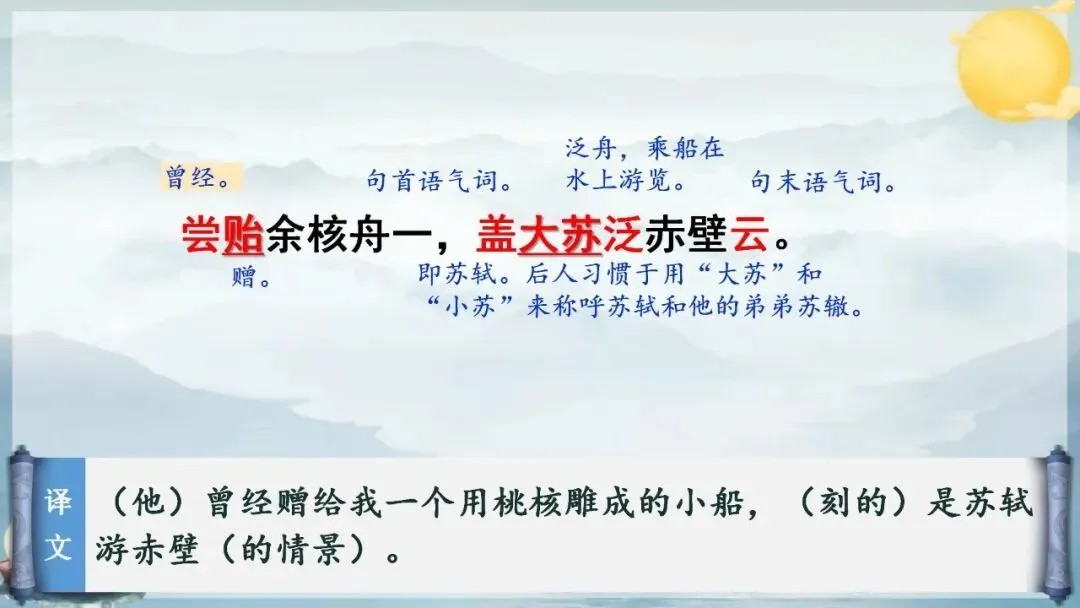 曾经。　句首语气词。　泛舟，乘船在水上游览。　句末语气词。

尝贻余核舟一，盖大苏泛赤壁云。

赠。　即苏轼。后人习惯于用“大苏”和“小苏”来称呼苏轼和他的弟弟苏辙。

译文

（他）曾经赠给我一个用桃核雕成的小船，（刻的）是苏轼游赤壁（的情景）。